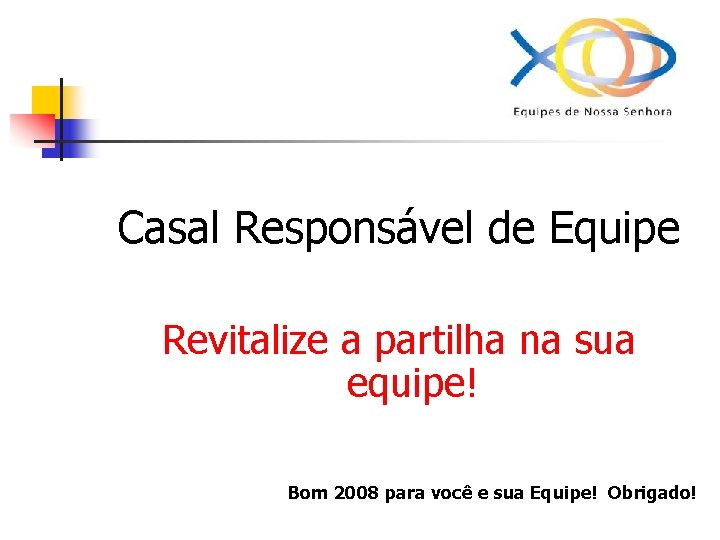 Equipes de Nossa Senhora

Casal Responsável de Equipe

Revitalize a partilha na sua equipe!

Bom 2008 para você e sua Equipe! Obrigado!